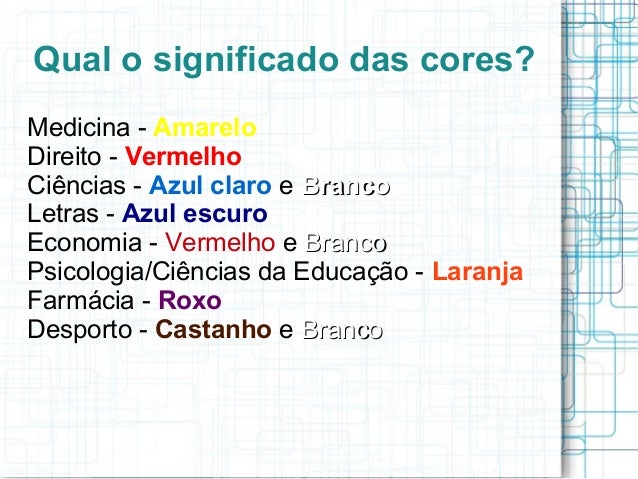 Qual o significado das cores?

Medicina - Amarelo
Direito - Vermelho
Ciências - Azul claro e Branco
Letras - Azul escuro
Economia - Vermelho e Branco
Psicologia/Ciências da Educação - Laranja
Farmácia - Roxo
Desporto - Castanho e Branco